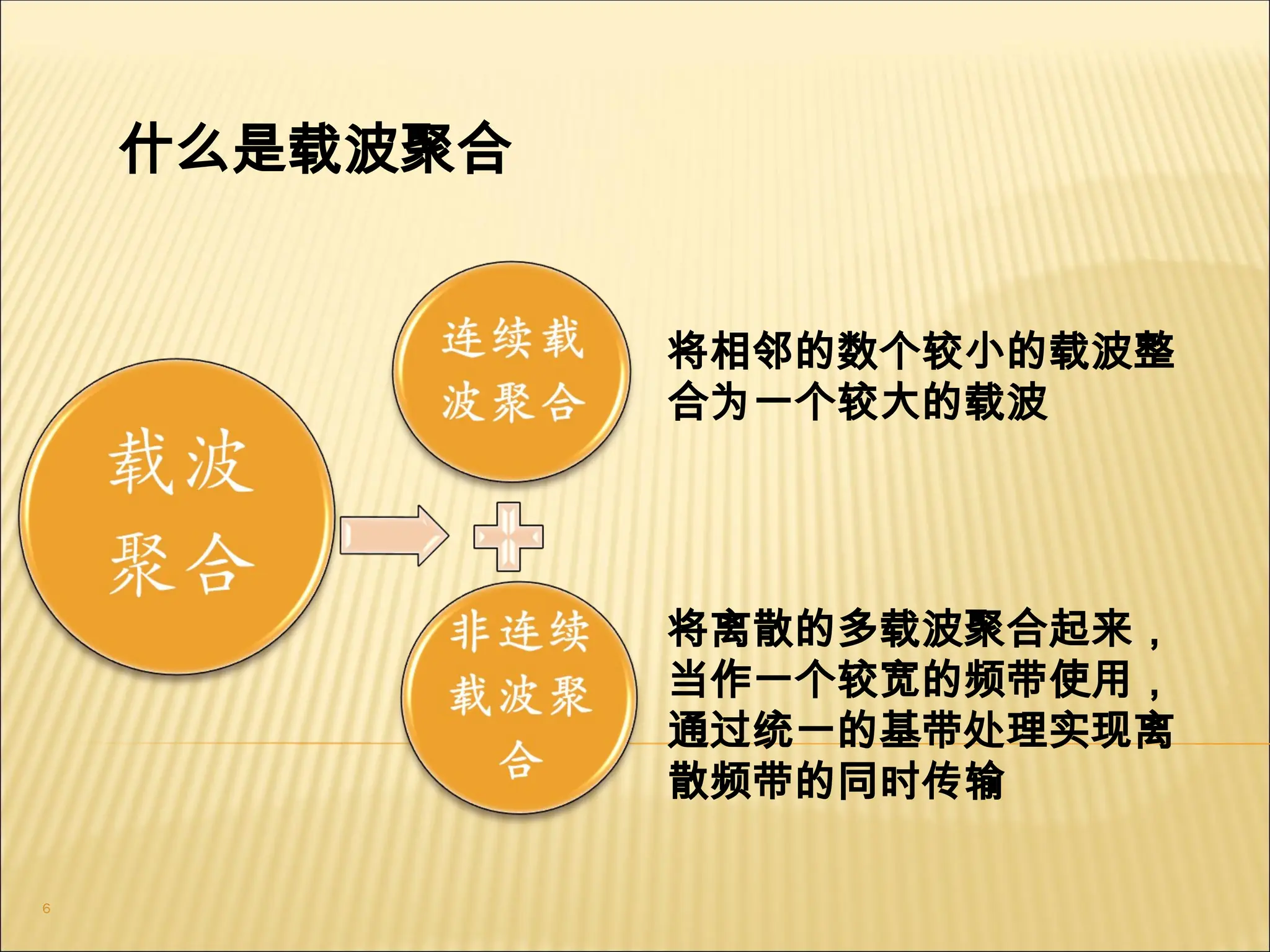 什么是载波聚合

载波聚合

连续载波聚合

将相邻的数个较小的载波整合为一个较大的载波

非连续载波聚合

将离散的多载波聚合起来，当作一个较宽的频带使用，通过统一的基带处理实现离散频带的同时传输

6